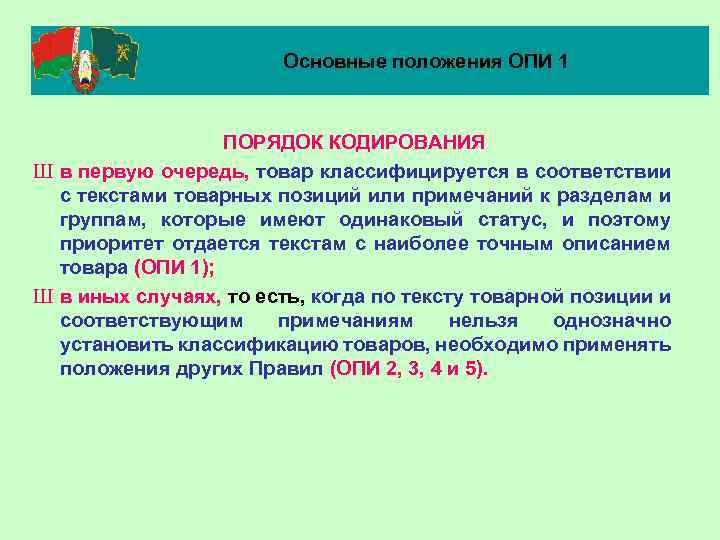 Основные положения ОПИ 1

ПОРЯДОК КОДИРОВАНИЯ

Ш в первую очередь, товар классифицируется в соответствии с текстами товарных позиций или примечаний к разделам и группам, которые имеют одинаковый статус, и поэтому приоритет отдается текстам с наиболее точным описанием товара (ОПИ 1);

Ш в иных случаях, то есть, когда по тексту товарной позиции и соответствующим примечаниям нельзя однозначно установить классификацию товаров, необходимо применять положения других Правил (ОПИ 2, 3, 4 и 5).